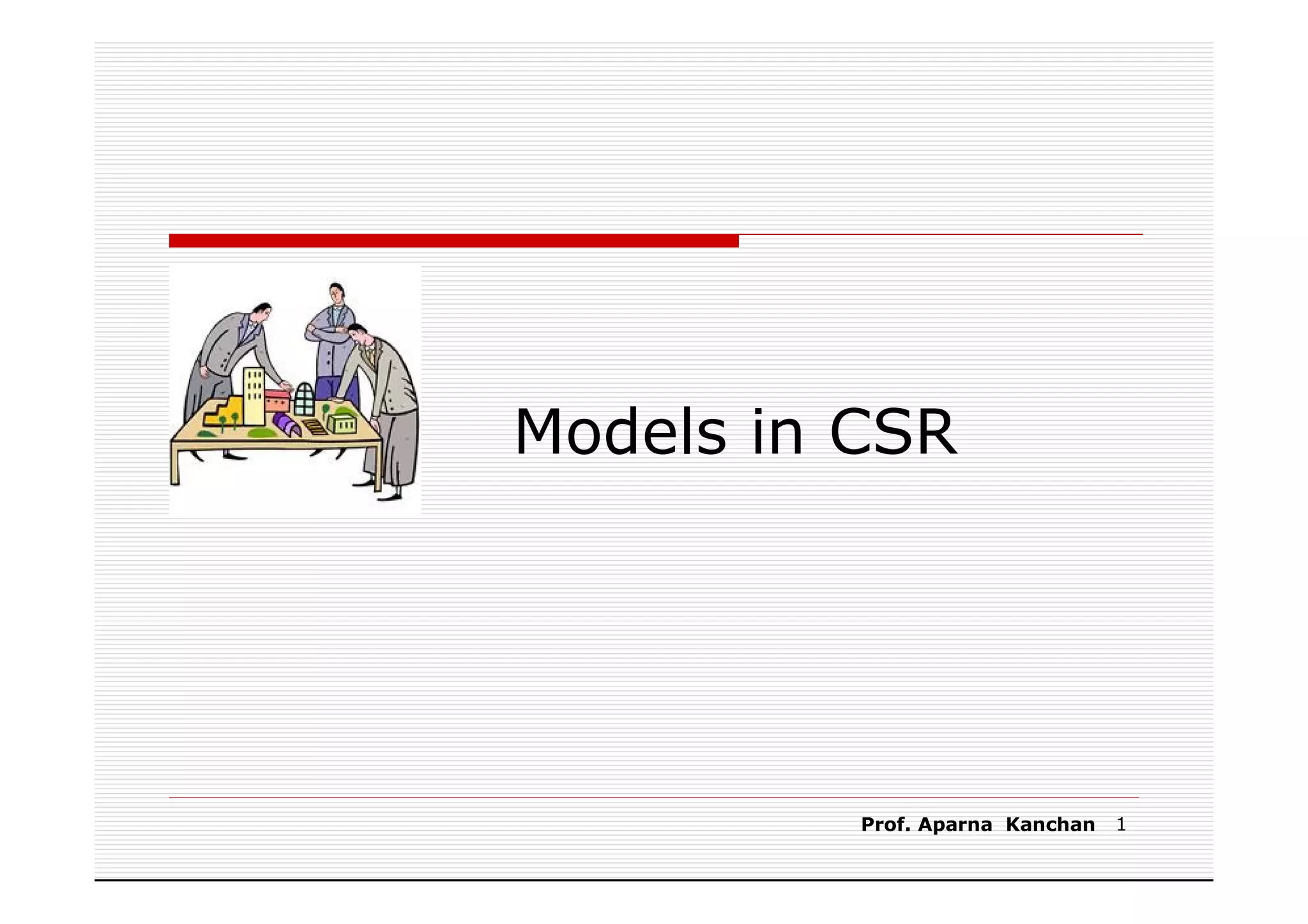 Models in CSR

Prof. Aparna Kanchan 1